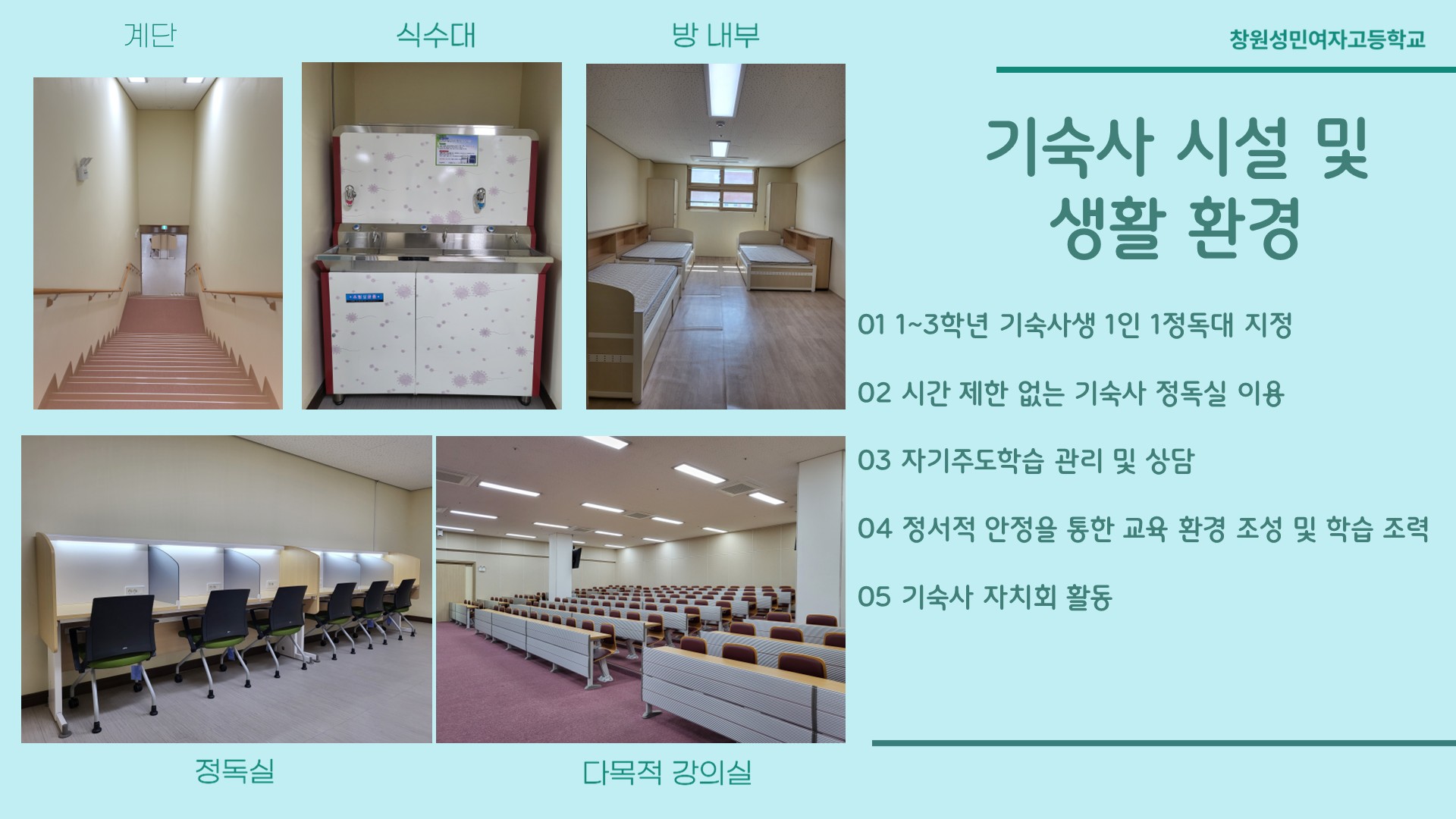 계단

식수대

방 내부

창원성민여자고등학교

기숙사 시설 및 생활 환경

01 1~3학년 기숙사생 1인 1정독대 지정

02 시간 제한 없는 기숙사 정독실 이용

03 자기주도학습 관리 및 상담

04 정서적 안정을 통한 교육 환경 조성 및 학습 조력

05 기숙사 자치회 활동

정독실

다목적 강의실